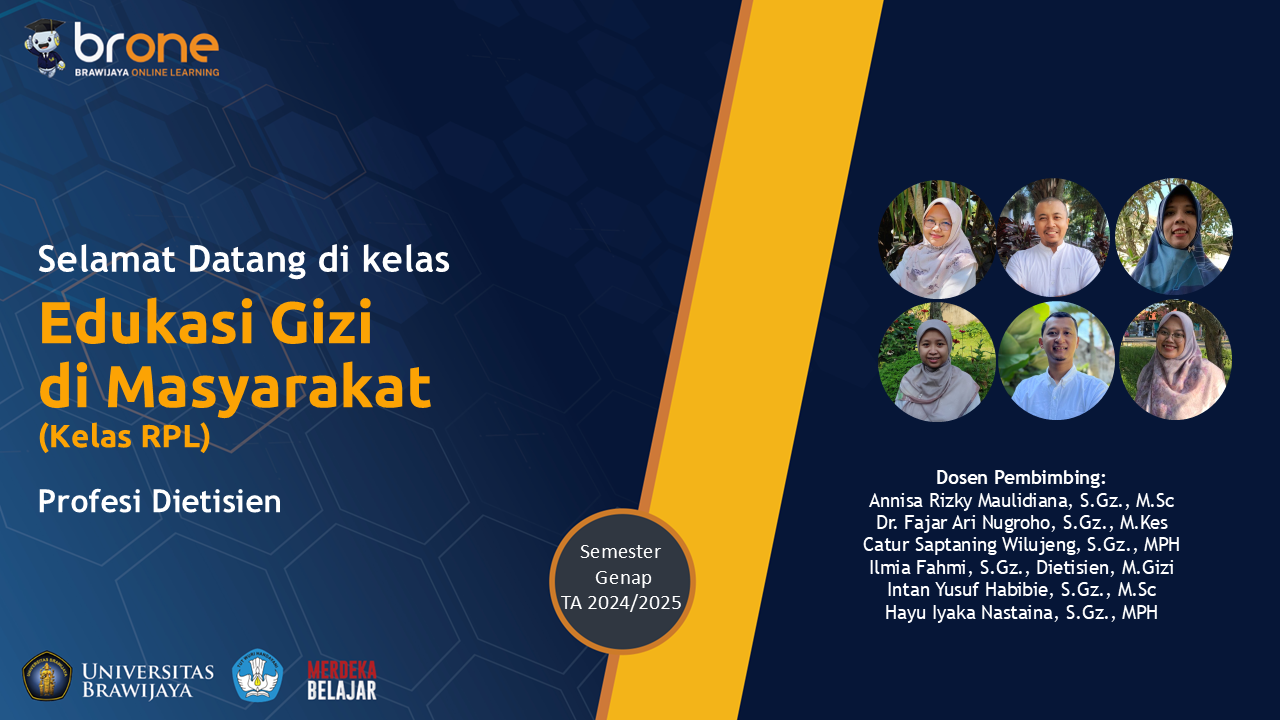 brone
BRAWIJAYA ONLINE LEARNING

Selamat Datang di kelas
Edukasi Gizi di Masyarakat
(Kelas RPL)

Profesi Dietisien

Semester Genap TA 2024/2025

Dosen Pembimbing:
Annisa Rizky Maulidiana, S.Gz., M.Sc
Dr. Fajar Ari Nugroho, S.Gz., M.Kes
Catur Saptaning Wilujeng, S.Gz., MPH
Ilmia Fahmi, S.Gz., Dietisien, M.Gizi
Intan Yusuf Habibie, S.Gz., M.Sc
Hayu Iyaka Nastaina, S.Gz., MPH

UNIVERSITAS BRAWIJAYA

MERDEKA BELAJAR